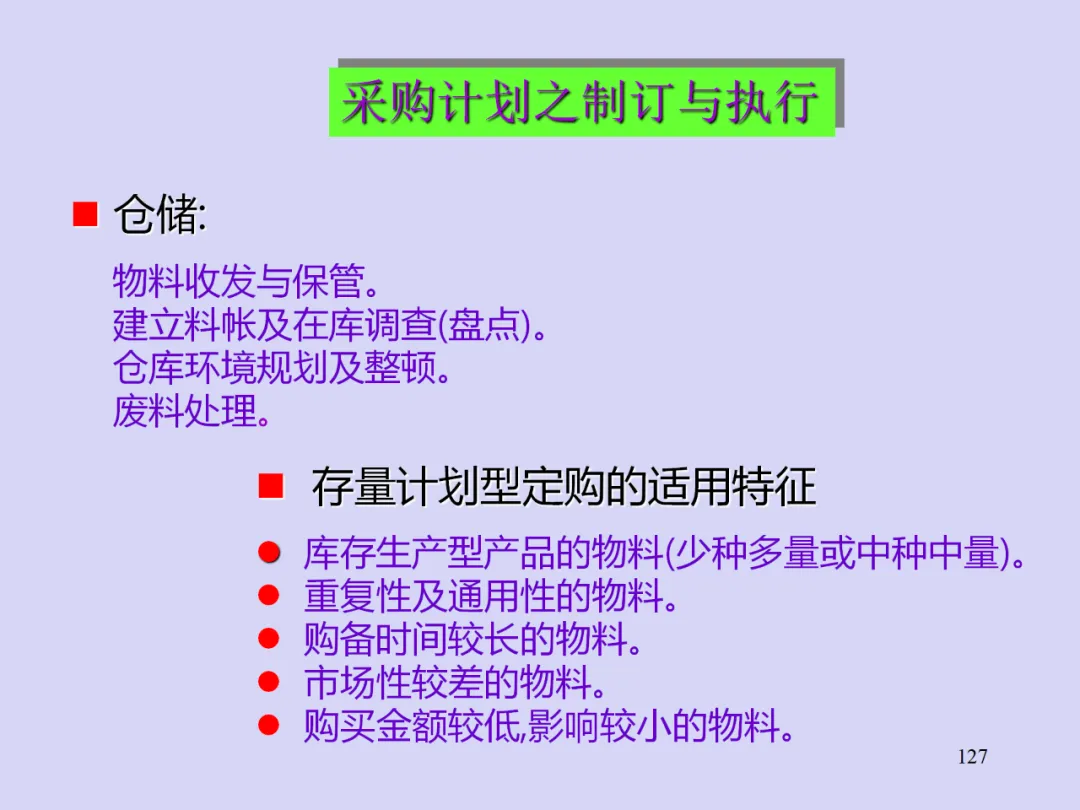 采购计划之制订与执行

■ 仓储:

物料收发与保管。
建立料帐及在库调查(盘点)。
仓库环境规划及整顿。
废料处理。

■ 存量计划型定购的适用特征

● 库存生产型产品的物料(少种多量或中种中量)。
● 重复性及通用性的物料。
● 购备时间较长的物料。
● 市场性较差的物料。
● 购买金额较低,影响较小的物料。

127